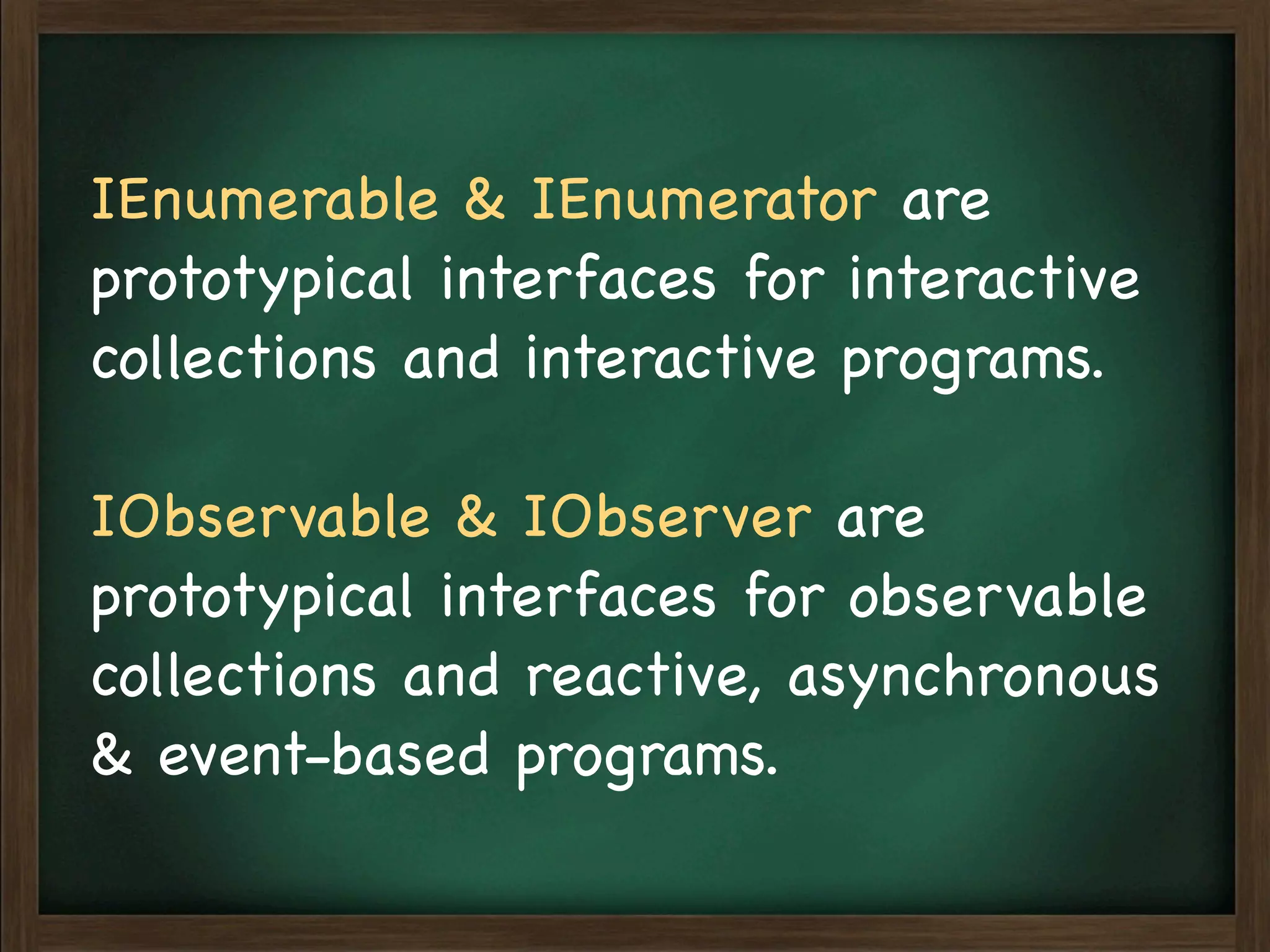 IEnumerable & IEnumerator are prototypical interfaces for interactive collections and interactive programs.

IObservable & IObserver are prototypical interfaces for observable collections and reactive, asynchronous & event-based programs.